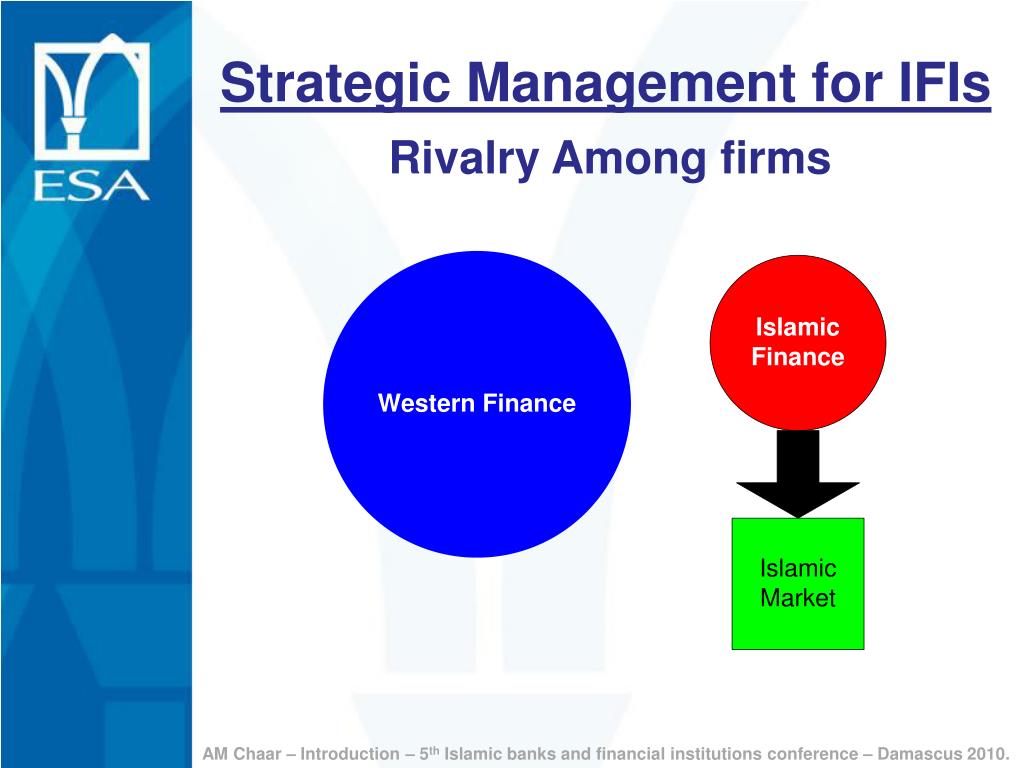 ESA

Strategic Management for IFIs

Rivalry Among firms

Western Finance

Islamic Finance

Islamic Market

AM Chaar – Introduction – 5$^{th}$ Islamic banks and financial institutions conference – Damascus 2010.